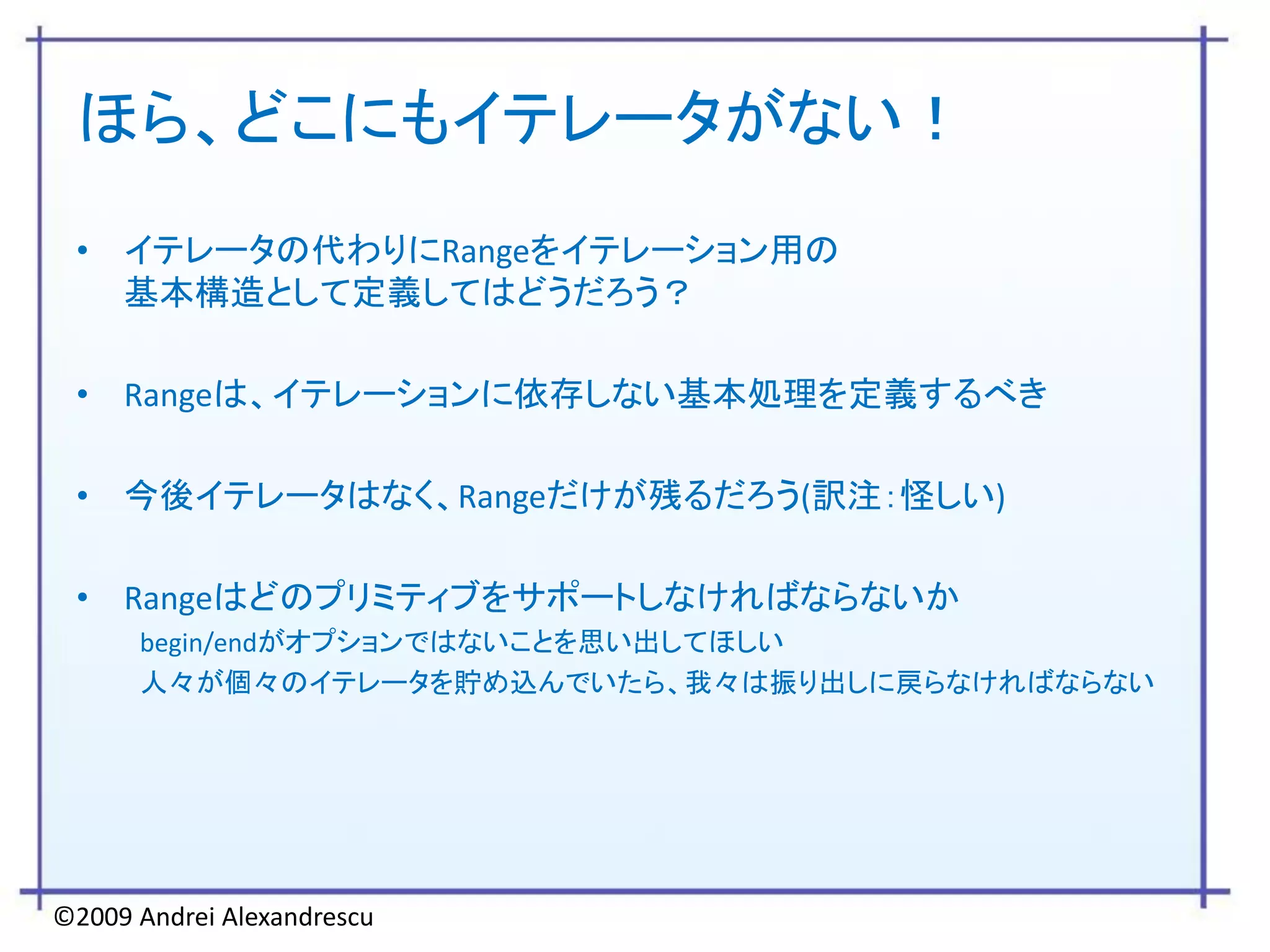 ほら、どこにもイテレータがない！

• イテレータの代わりにRangeをイテレーション用の基本構造として定義してはどうだろう？

• Rangeは、イテレーションに依存しない基本処理を定義するべき

• 今後イテレータはなく、Rangeだけが残るだろう(訳注：怪しい)

• Rangeはどのプリミティブをサポートしなければならないか
begin/endがオプションではないことを思い出してほしい
人々が個々のイテレータを貯め込んでいたら、我々は振り出しに戻らなければならない

©2009 Andrei Alexandrescu